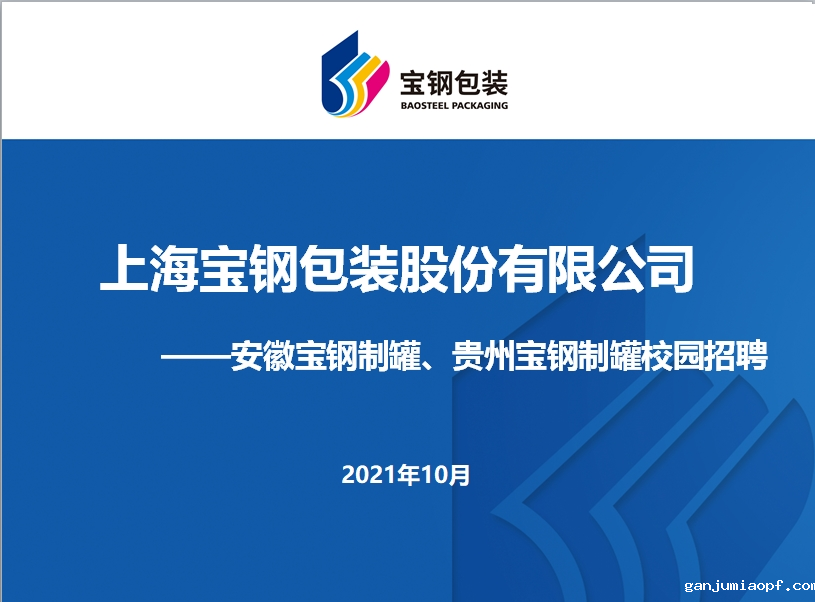 宝钢包装
BAOSTEEL PACKAGING

上海宝钢包装股份有限公司

——安徽宝钢制罐、贵州宝钢制罐校园招聘

2021年10月

ganjumiaopf.com